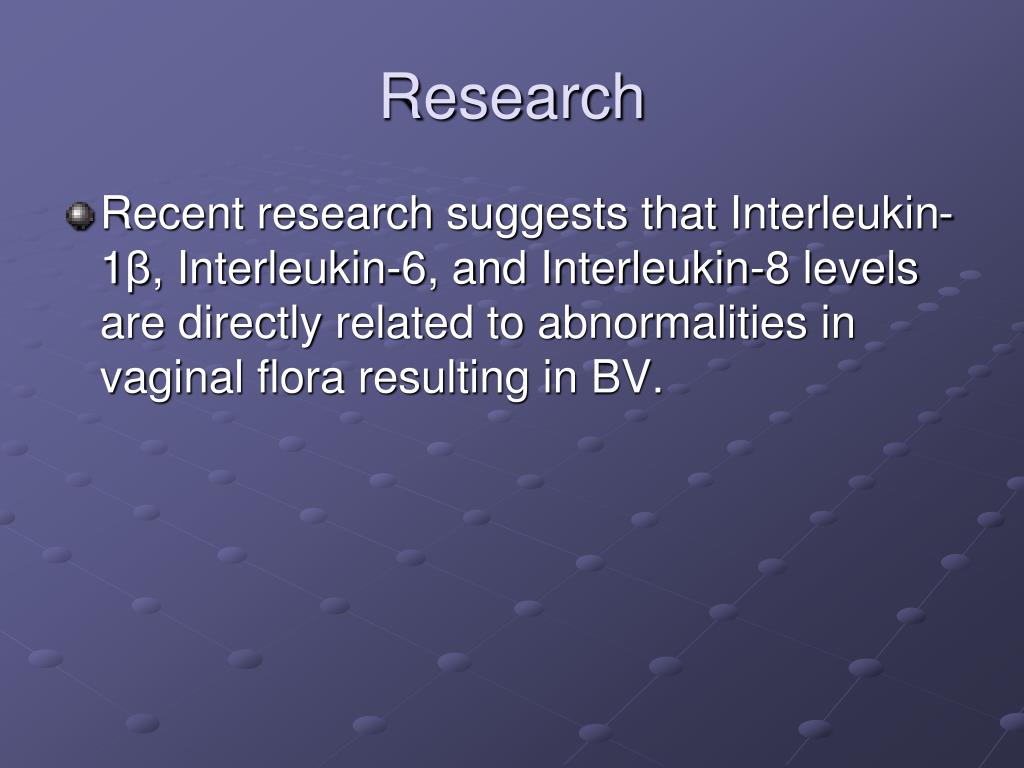 Research

Recent research suggests that Interleukin-1β, Interleukin-6, and Interleukin-8 levels are directly related to abnormalities in vaginal flora resulting in BV.